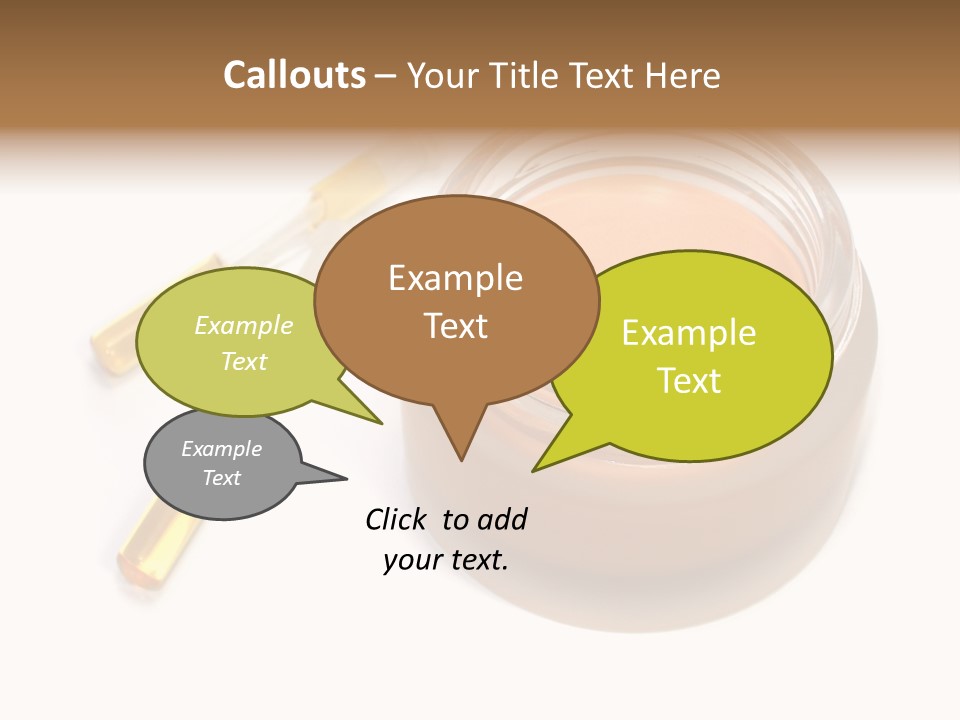 Callouts – Your Title Text Here

Example Text

Example Text

Example Text

Example Text

Click to add your text.